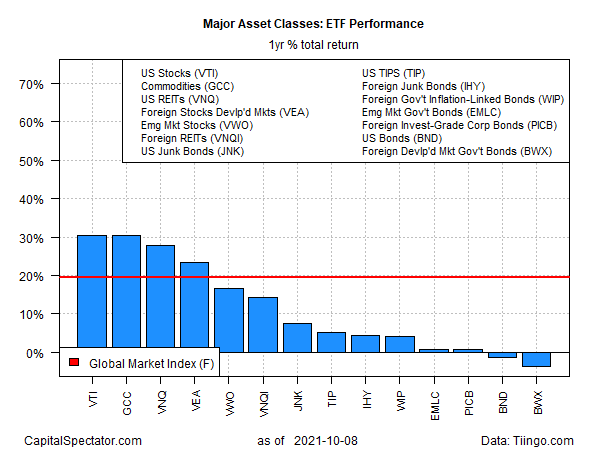 Major Asset Classes: ETF Performance

1yr % total return

US Stocks (VTI)
Commodities (GCC)
US REITs (VNQ)
Foreign Stocks Devlp'd Mkts (VEA)
Emg Mkt Stocks (VWO)
Foreign REITs (VNQI)
US Junk Bonds (JNK)

US TIPS (TIP)
Foreign Junk Bonds (IHY)
Foreign Gov't Inflation-Linked Bonds (WIP)
Emg Mkt Gov't Bonds (EMLC)
Foreign Invest-Grade Corp Bonds (PICB)
US Bonds (BND)
Foreign Devlp'd Mkt Gov't Bonds (BWX)

70%
60%
50%
40%
30%
20%
10%
0%

Global Market Index (F)

VTI
GCC
VNQ
VEA
VWO
VNQI
JNK
TIP
IHY
WIP
EMLC
PICB
BND
BWX

CapitalSpectator.com

as of 2021-10-08

Data: Tiingo.com